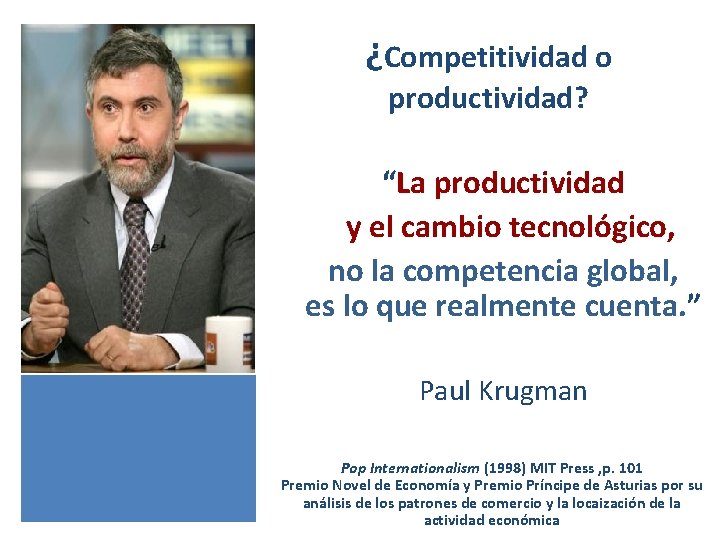 ¿Competitividad o productividad?

“La productividad y el cambio tecnológico, no la competencia global, es lo que realmente cuenta.”

Paul Krugman

Pop Internationalism (1998) MIT Press ,p. 101
Premio Novel de Economía y Premio Príncipe de Asturias por su análisis de los patrones de comercio y la locaización de la actividad económica